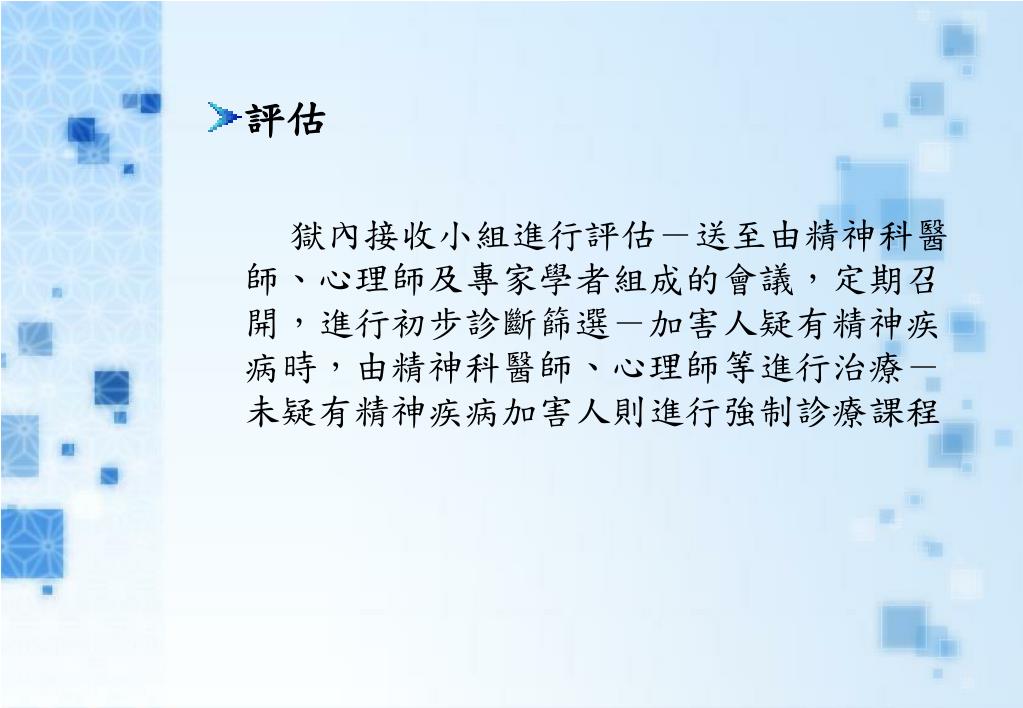 評估

獄內接收小組進行評估－送至由精神科醫師、心理師及專家學者組成的會議，定期召開，進行初步診斷篩選－加害人疑有精神疾病時，由精神科醫師、心理師等進行治療－未疑有精神疾病加害人則進行強制診療課程